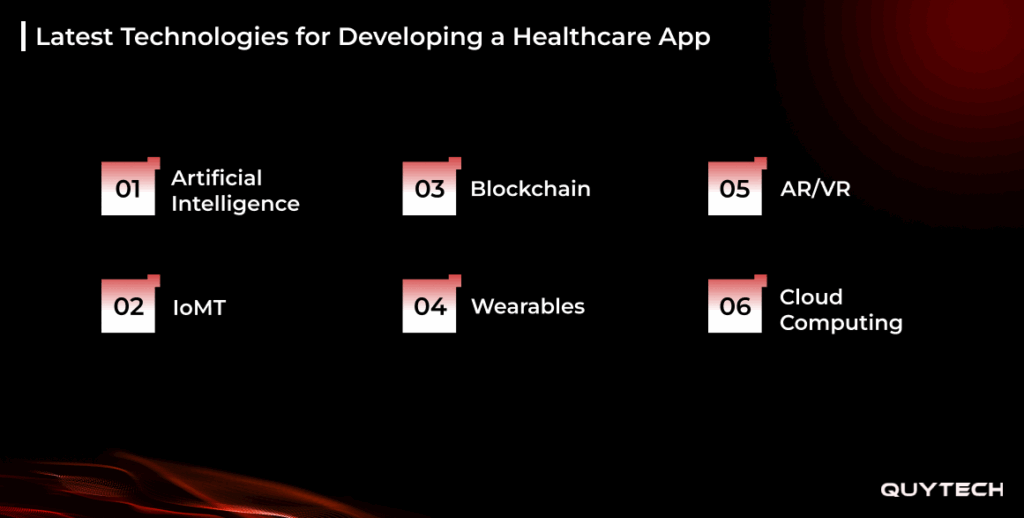 Latest Technologies for Developing a Healthcare App

01 Artificial Intelligence

02 IoMT

03 Blockchain

04 Wearables

05 AR/VR

06 Cloud Computing

QUYTECH